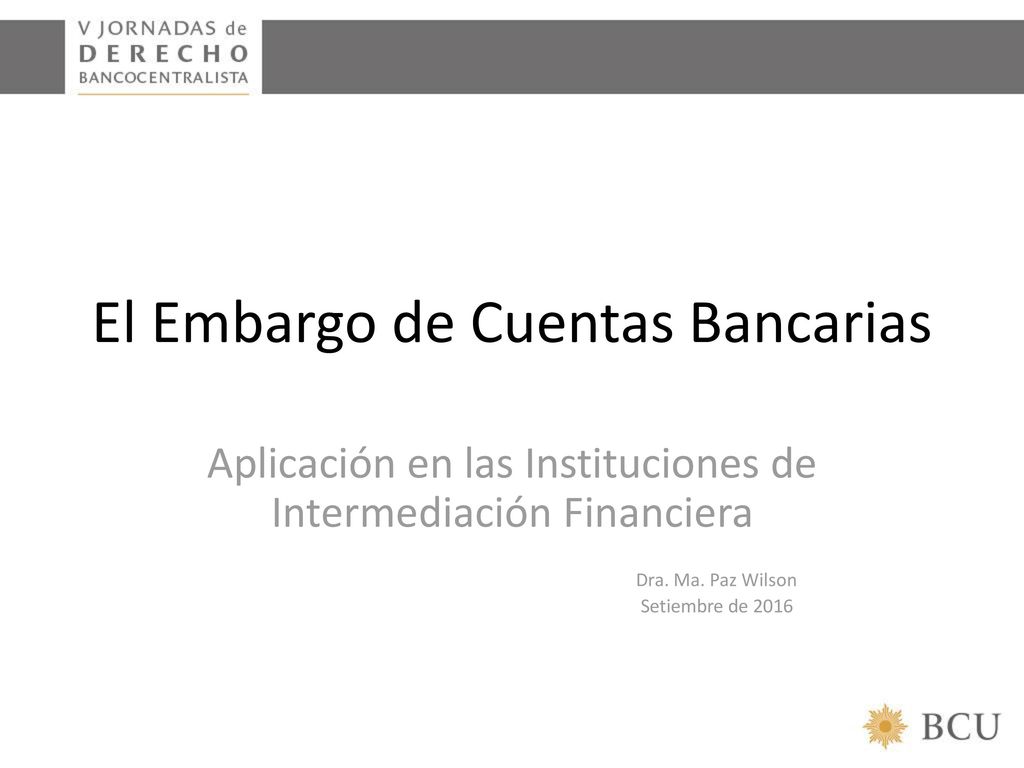 V JORNADAS de
DERECHO
BANCOCENTRALISTA

El Embargo de Cuentas Bancarias

Aplicación en las Instituciones de Intermediación Financiera

Dra. Ma. Paz Wilson
Setiembre de 2016

BCU